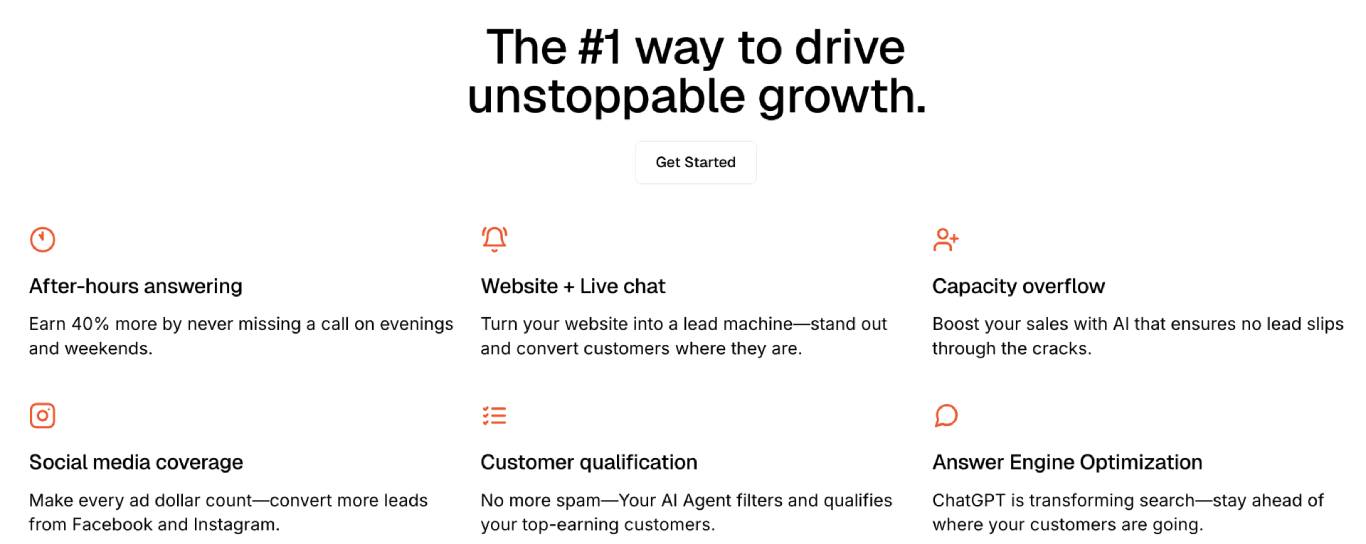 The #1 way to drive unstoppable growth.

Get Started

After-hours answering

Earn 40% more by never missing a call on evenings and weekends.

Website + Live chat

Turn your website into a lead machine—stand out and convert customers where they are.

Capacity overflow

Boost your sales with AI that ensures no lead slips through the cracks.

Social media coverage

Make every ad dollar count—convert more leads from Facebook and Instagram.

Customer qualification

No more spam—Your AI Agent filters and qualifies your top-earning customers.

Answer Engine Optimization

ChatGPT is transforming search—stay ahead of where your customers are going.